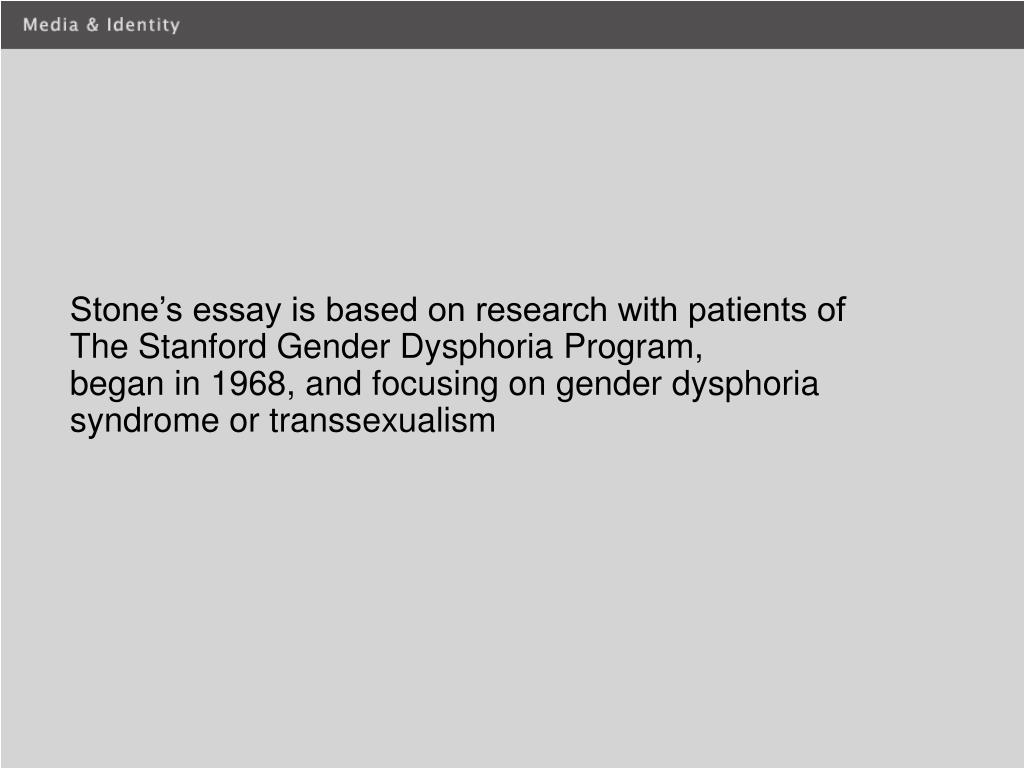 Media & Identity

Stone’s essay is based on research with patients of The Stanford Gender Dysphoria Program, began in 1968, and focusing on gender dysphoria syndrome or transsexualism